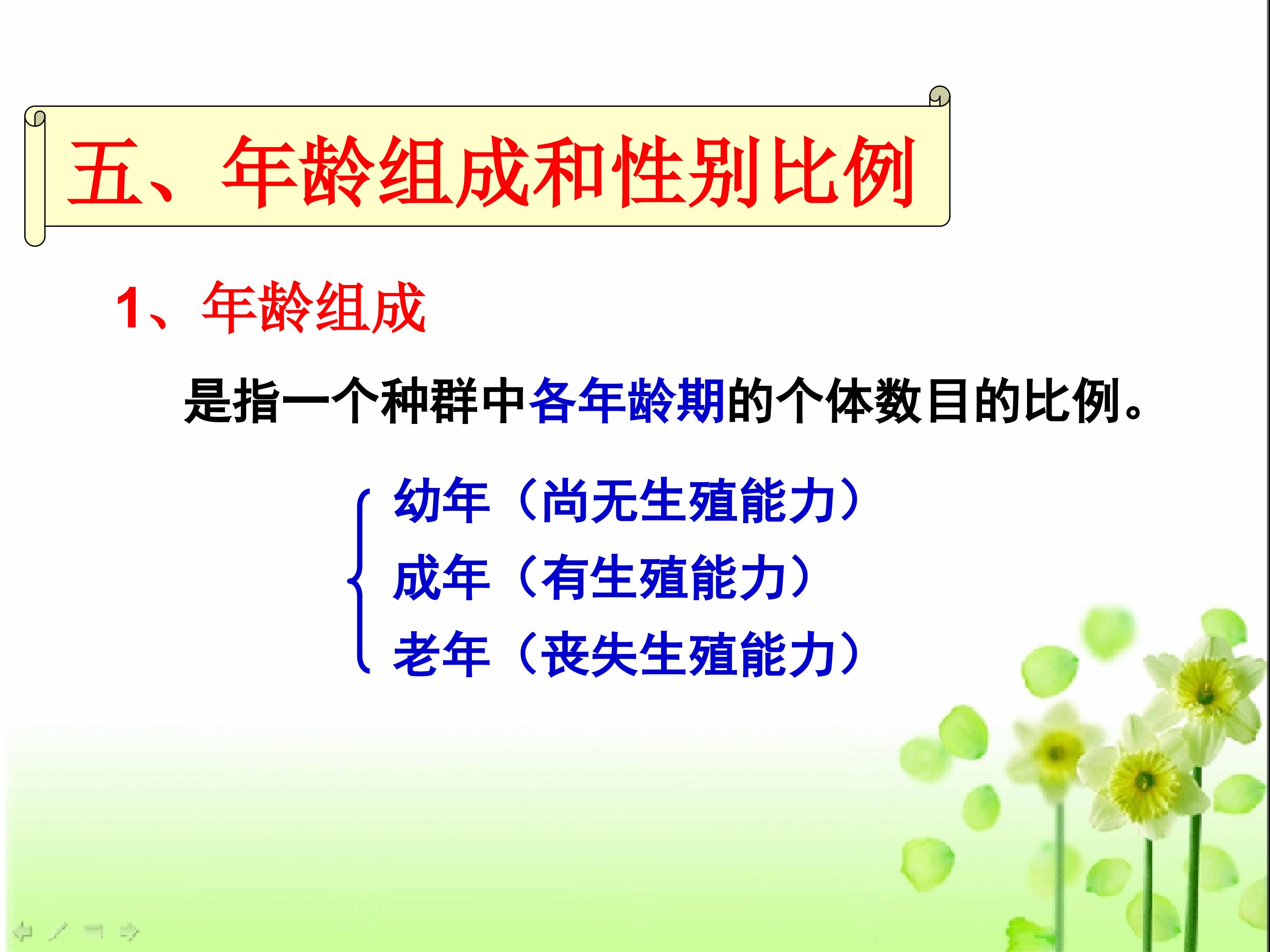 五、年龄组成和性别比例

1、年龄组成

是指一个种群中各年龄期的个体数目的比例。

幼年（尚无生殖能力）
成年（有生殖能力）
老年（丧失生殖能力）